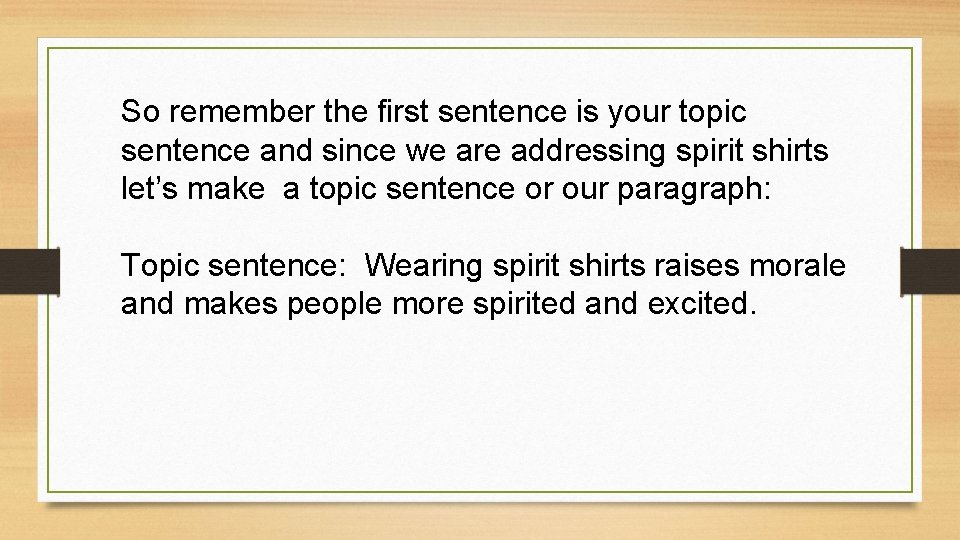 So remember the first sentence is your topic sentence and since we are addressing spirit shirts let’s make a topic sentence or our paragraph:

Topic sentence: Wearing spirit shirts raises morale and makes people more spirited and excited.